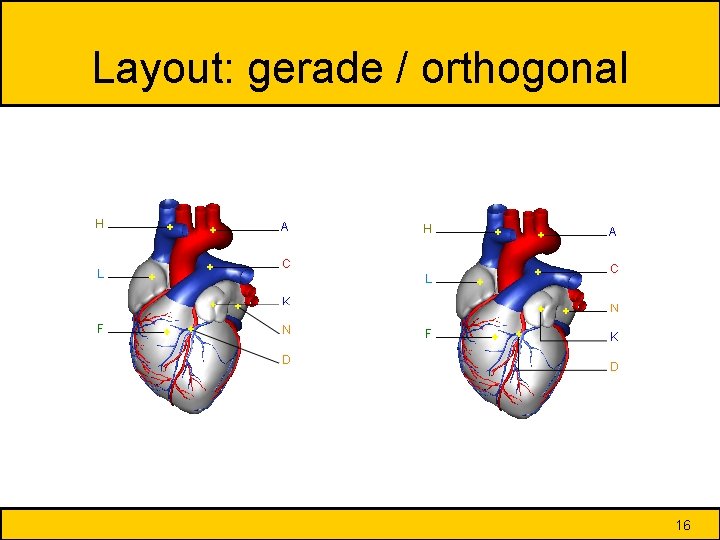 Layout: gerade / orthogonal

H
L
F
A
C
K
N
D

H
L
F
A
C
N
K
D

16